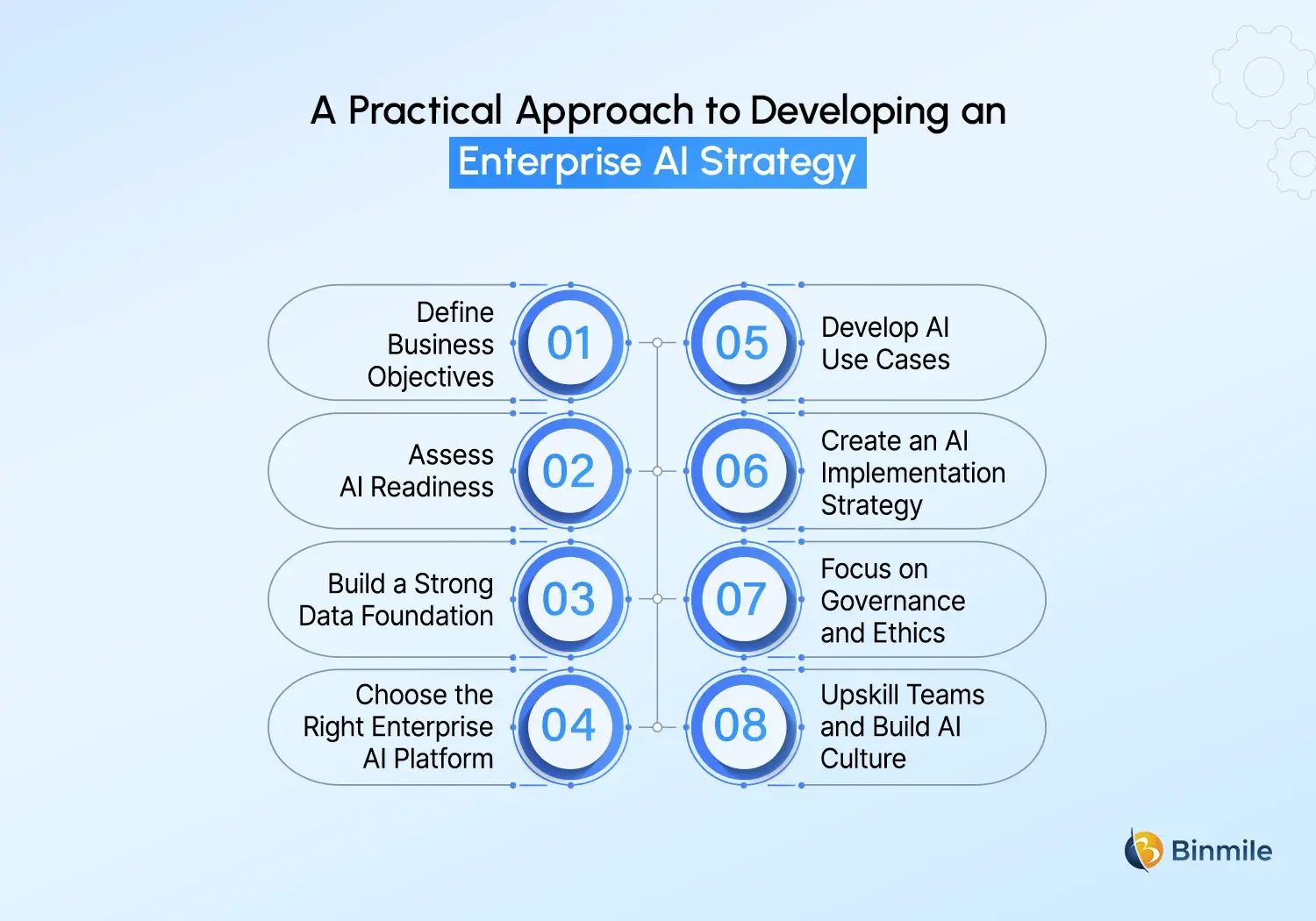 A Practical Approach to Developing an Enterprise AI Strategy

Define Business Objectives
01

Assess AI Readiness
02

Build a Strong Data Foundation
03

Choose the Right Enterprise AI Platform
04

05
Develop AI Use Cases

06
Create an AI Implementation Strategy

07
Focus on Governance and Ethics

08
Upskill Teams and Build AI Culture

Binmile